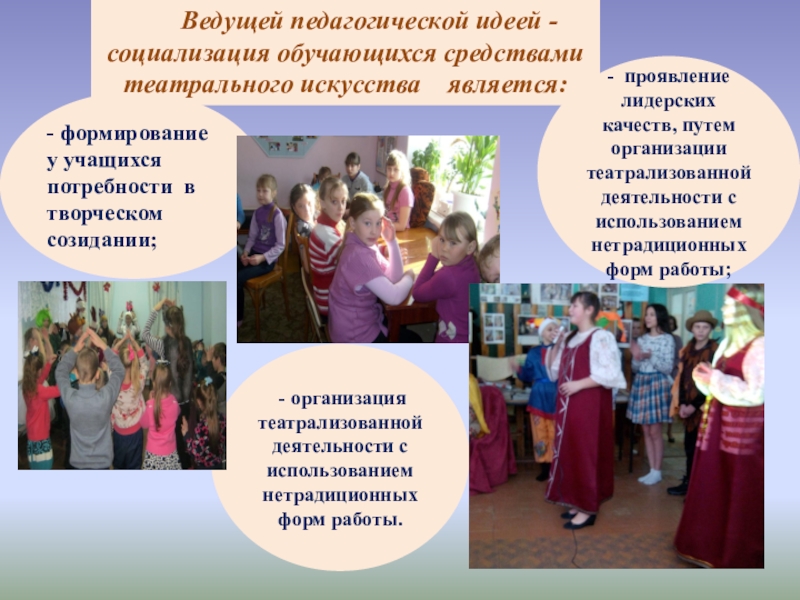 Ведущей педагогической идеей - социализация обучающихся средствами театрального искусства является:

- формирование у учащихся потребности в творческом созидании;

- проявление лидерских качеств, путем организации театрализованной деятельности с использованием нетрадиционных форм работы;

- организация театрализованной деятельности с использованием нетрадиционных форм работы.